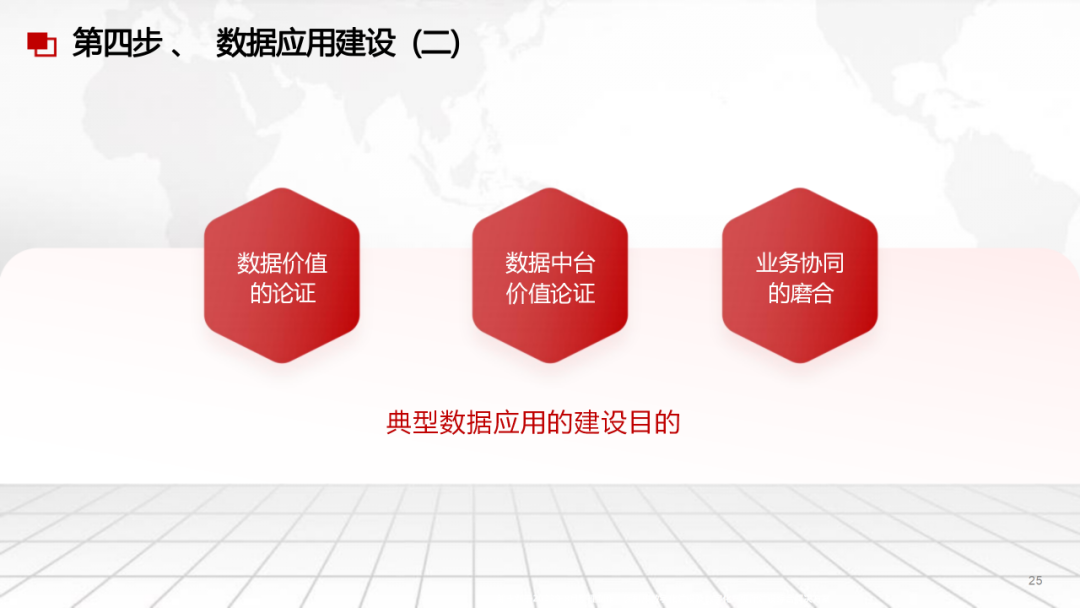 第四步 、 数据应用建设（二）

数据价值的论证

数据中台价值论证

业务协同的磨合

典型数据应用的建设目的

25